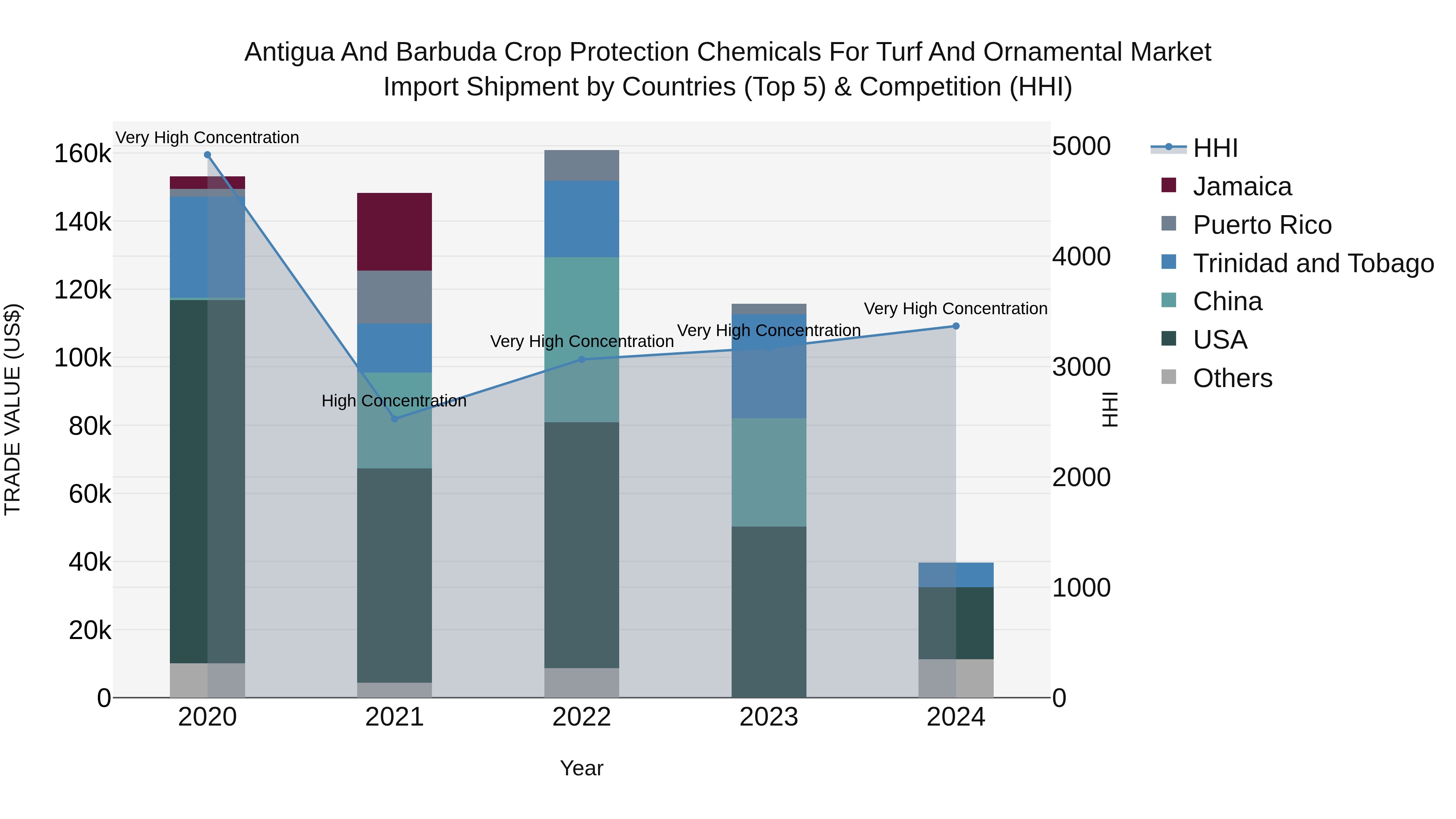 Antigua And Barbuda Crop Protection Chemicals For Turf And Ornamental Market
Import Shipment by Countries (Top 5) & Competition (HHI)

TRADE VALUE (US$)

160k
140k
120k
100k
80k
60k
40k
20k
0

Very High Concentration
High Concentration
Very High Concentration
Very High Concentration
Very High Concentration

2020
2021
2022
2023
2024

Year

5000
4000
3000
2000
1000
0

HHI

HHI
Jamaica
Puerto Rico
Trinidad and Tobago
China
USA
Others